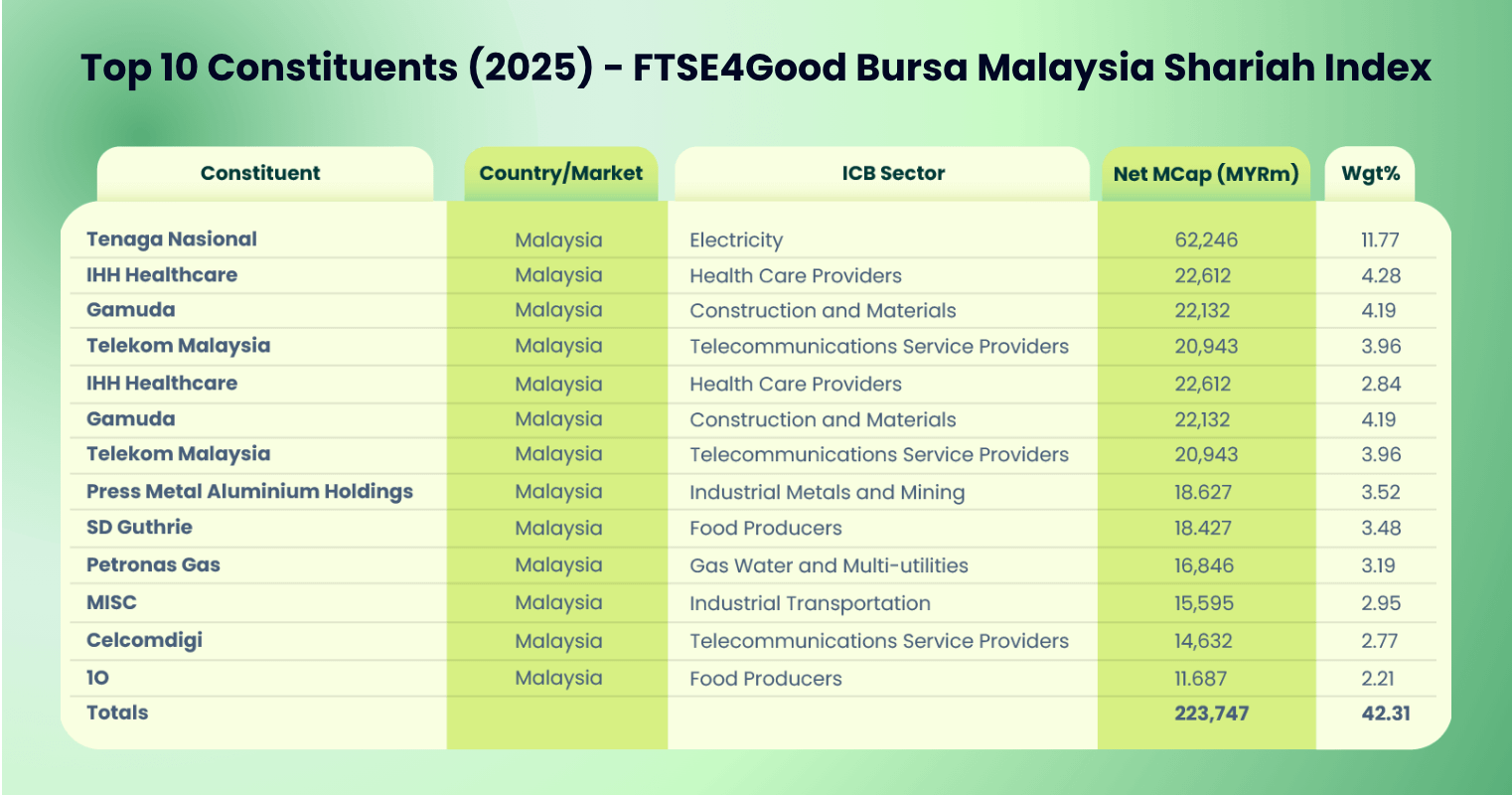 Top 10 Constituents (2025) - FTSE4Good Bursa Malaysia Shariah Index

| Constituent | Country/Market | ICB Sector | Net MCap (MYRm) | Wgt% |
|---|---|---|---|---|
| Tenaga Nasional | Malaysia | Electricity | 62,246 | 11.77 |
| IHH Healthcare | Malaysia | Health Care Providers | 22,612 | 4.28 |
| Gamuda | Malaysia | Construction and Materials | 22,132 | 4.19 |
| Telekom Malaysia | Malaysia | Telecommunications Service Providers | 20,943 | 3.96 |
| IHH Healthcare | Malaysia | Health Care Providers | 22,612 | 2.84 |
| Gamuda | Malaysia | Construction and Materials | 22,132 | 4.19 |
| Telekom Malaysia | Malaysia | Telecommunications Service Providers | 20,943 | 3.96 |
| Press Metal Aluminium Holdings | Malaysia | Industrial Metals and Mining | 18.627 | 3.52 |
| SD Guthrie | Malaysia | Food Producers | 18.427 | 3.48 |
| Petronas Gas | Malaysia | Gas Water and Multi-utilities | 16,846 | 3.19 |
| MISC | Malaysia | Industrial Transportation | 15,595 | 2.95 |
| Celcomdigi | Malaysia | Telecommunications Service Providers | 14,632 | 2.77 |
| IO | Malaysia | Food Producers | 11.687 | 2.21 |
| Totals | | | 223,747 | 42.31 |